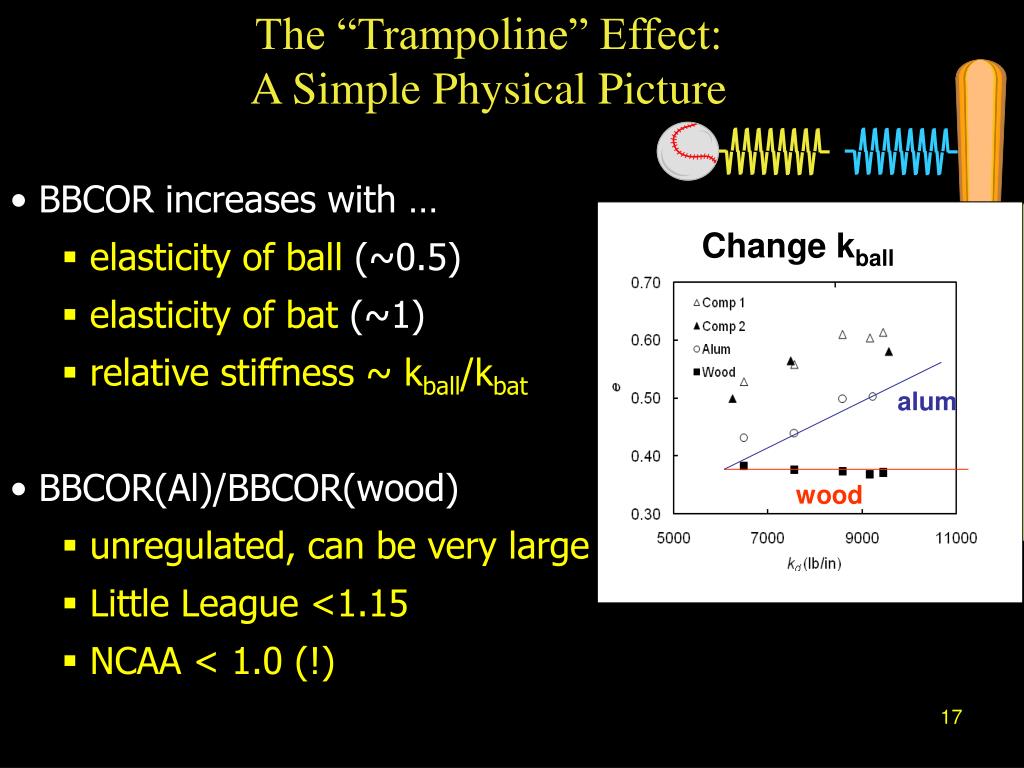 The “Trampoline” Effect:
A Simple Physical Picture

• BBCOR increases with …
▪ elasticity of ball (~0.5)
▪ elasticity of bat (~1)
▪ relative stiffness ~ $k_{ball}/k_{bat}$

• BBCOR(Al)/BBCOR(wood)
▪ unregulated, can be very large
▪ Little League <1.15
▪ NCAA < 1.0 (!)

Change $k_{ball}$

0.70
0.60
0.50
0.40
0.30
e
Comp 1
Comp 2
Alum
Wood
alum
wood
5000
7000
9000
11000
$k_d$ (lb/in)

17